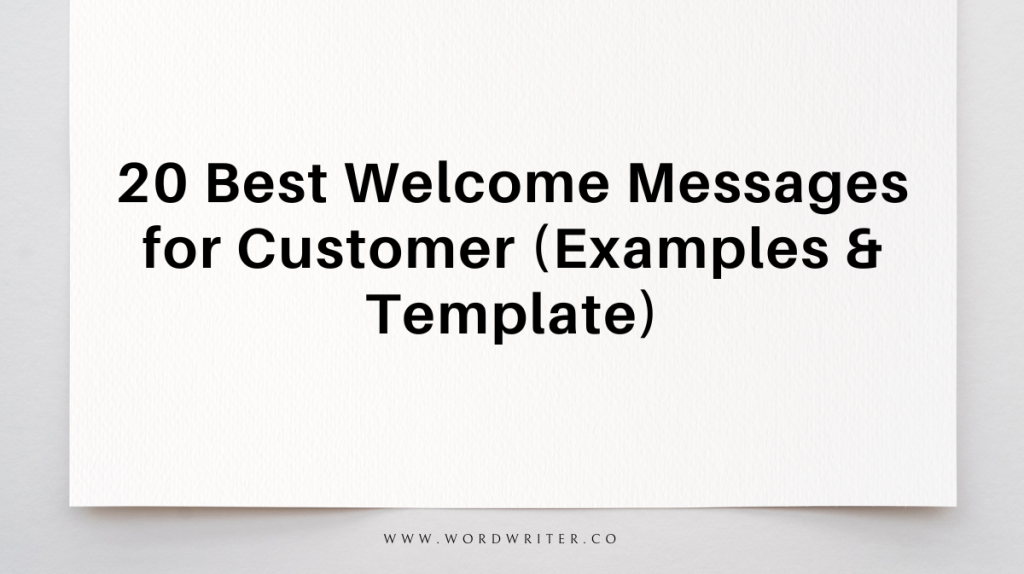 20 Best Welcome Messages for Customer (Examples & Template)

WWW.WORDWRITER.CO